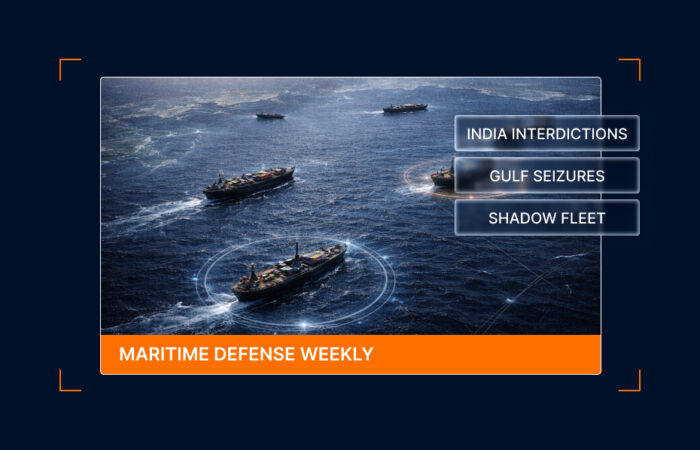 INDIA INTERDICTIONS

GULF SEIZURES

SHADOW FLEET

MARITIME DEFENSE WEEKLY